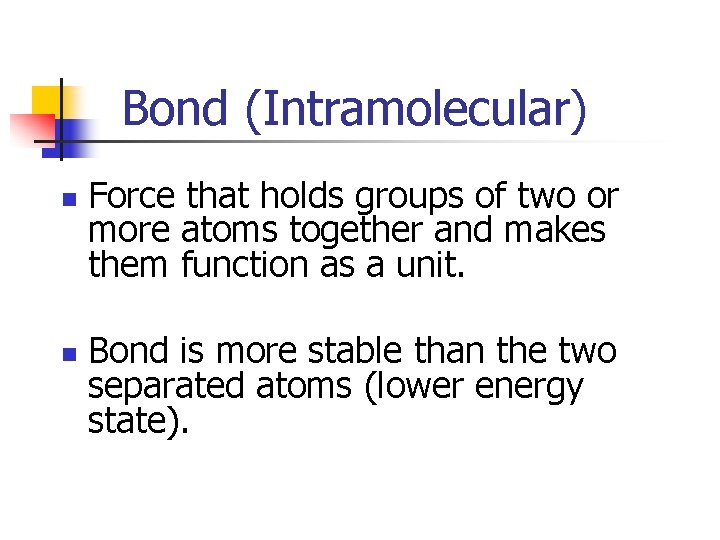 Bond (Intramolecular)

- Force that holds groups of two or more atoms together and makes them function as a unit.

- Bond is more stable than the two separated atoms (lower energy state).